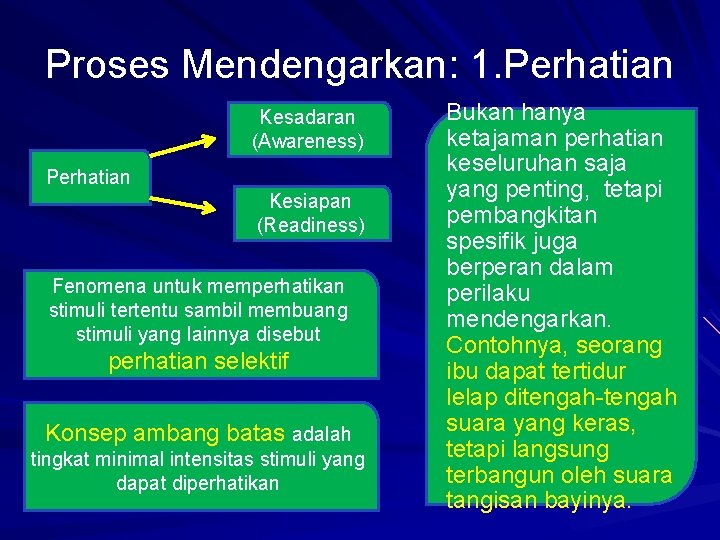 Proses Mendengarkan: 1.Perhatian

Perhatian

Kesadaran (Awareness)

Kesiapan (Readiness)

Fenomena untuk memperhatikan stimuli tertentu sambil membuang stimuli yang lainnya disebut perhatian selektif

Konsep ambang batas adalah tingkat minimal intensitas stimuli yang dapat diperhatikan

Bukan hanya ketajaman perhatian keseluruhan saja yang penting, tetapi pembangkitan spesifik juga berperan dalam perilaku mendengarkan. Contohnya, seorang ibu dapat tertidur lelap ditengah-tengah suara yang keras, tetapi langsung terbangun oleh suara tangisan bayinya.